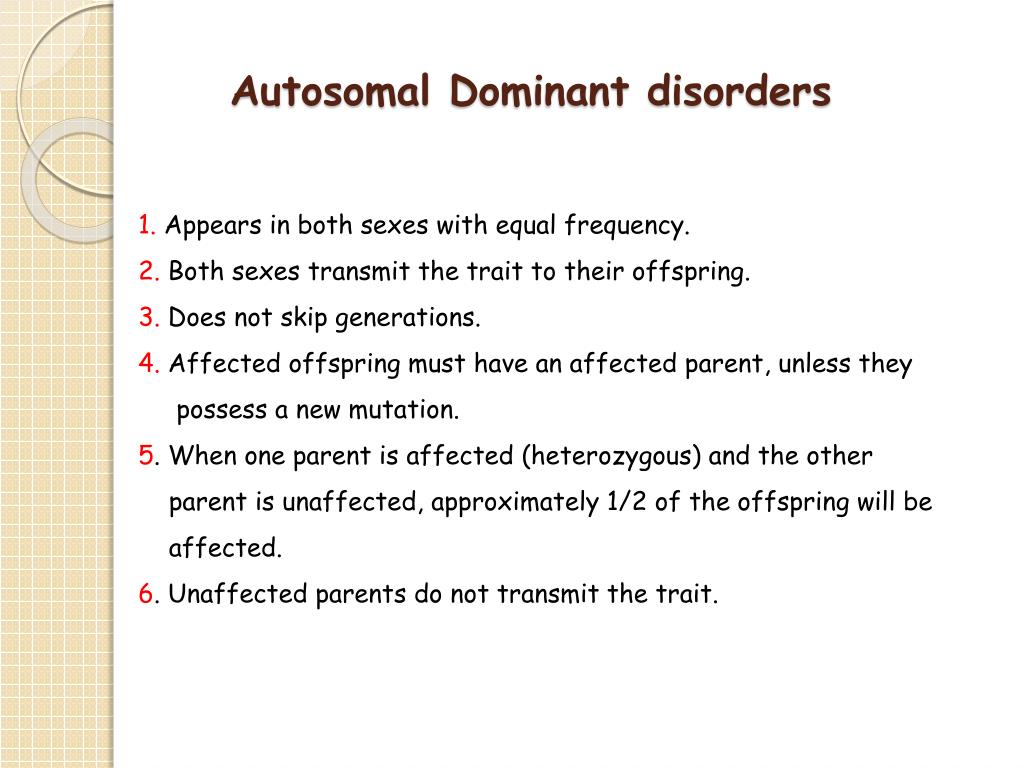 Autosomal Dominant disorders

1. Appears in both sexes with equal frequency.

2. Both sexes transmit the trait to their offspring.

3. Does not skip generations.

4. Affected offspring must have an affected parent, unless they possess a new mutation.

5. When one parent is affected (heterozygous) and the other parent is unaffected, approximately 1/2 of the offspring will be affected.

6. Unaffected parents do not transmit the trait.